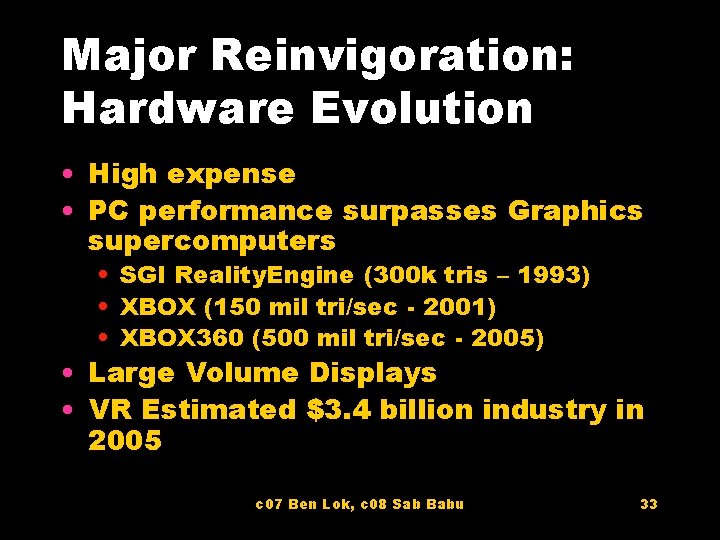 Major Reinvigoration: Hardware Evolution

• High expense
• PC performance surpasses Graphics supercomputers
  • SGI RealityEngine (300k tris – 1993)
  • XBOX (150 mil tri/sec - 2001)
  • XBOX360 (500 mil tri/sec - 2005)
• Large Volume Displays
• VR Estimated \$3.4 billion industry in 2005

c07 Ben Lok, c08 Sab Babu

33